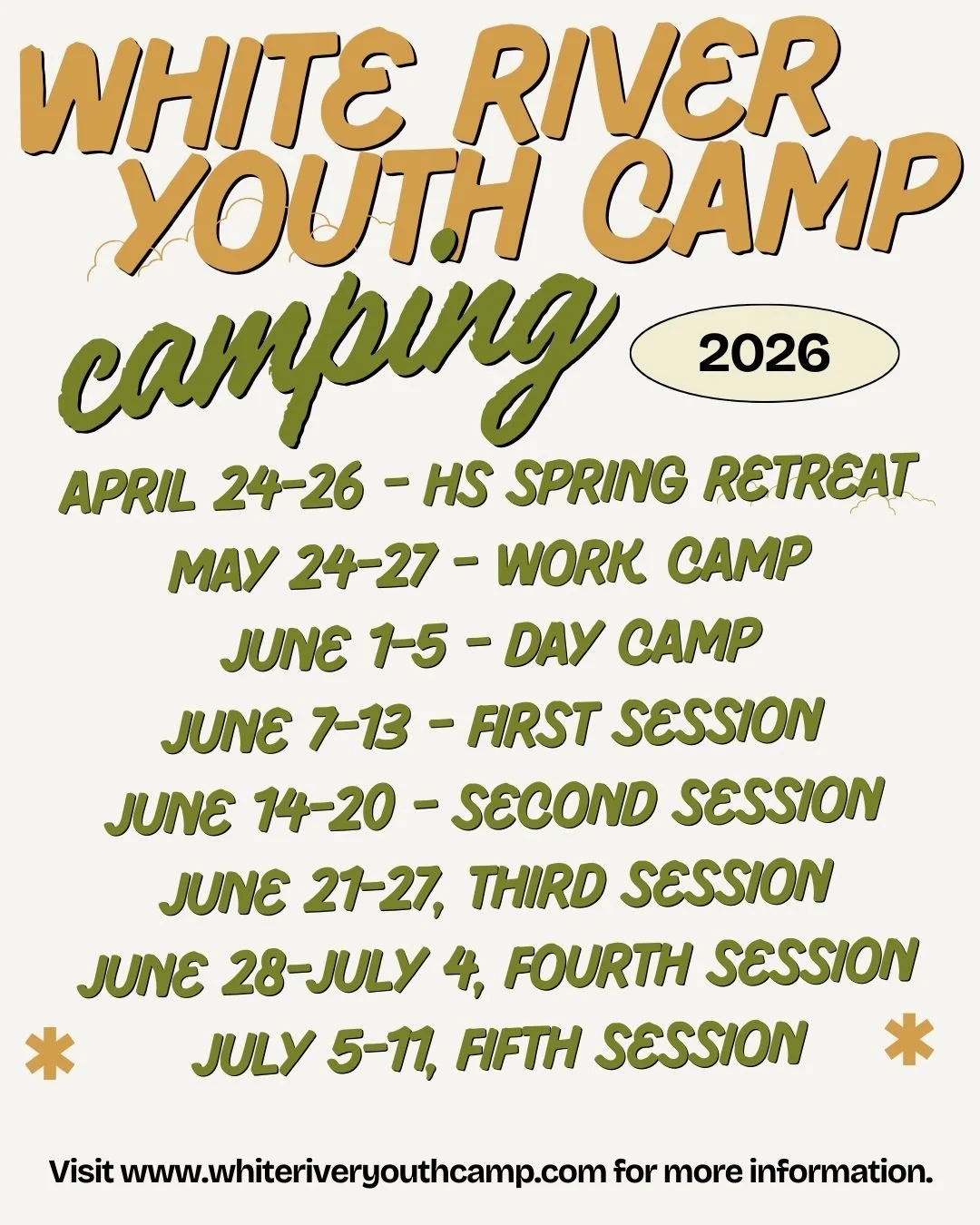 WHITE RIVER YOUTH CAMP

camping

2026

APRIL 24-26 - HS SPRING RETREAT
MAY 24-27 - WORK CAMP
JUNE 1-5 - DAY CAMP
JUNE 7-13 - FIRST SESSION
JUNE 14-20 - SECOND SESSION
JUNE 21-27, THIRD SESSION
JUNE 28-JULY 4, FOURTH SESSION
JULY 5-11, FIFTH SESSION

Visit www.whiteriveryouthcamp.com for more information.